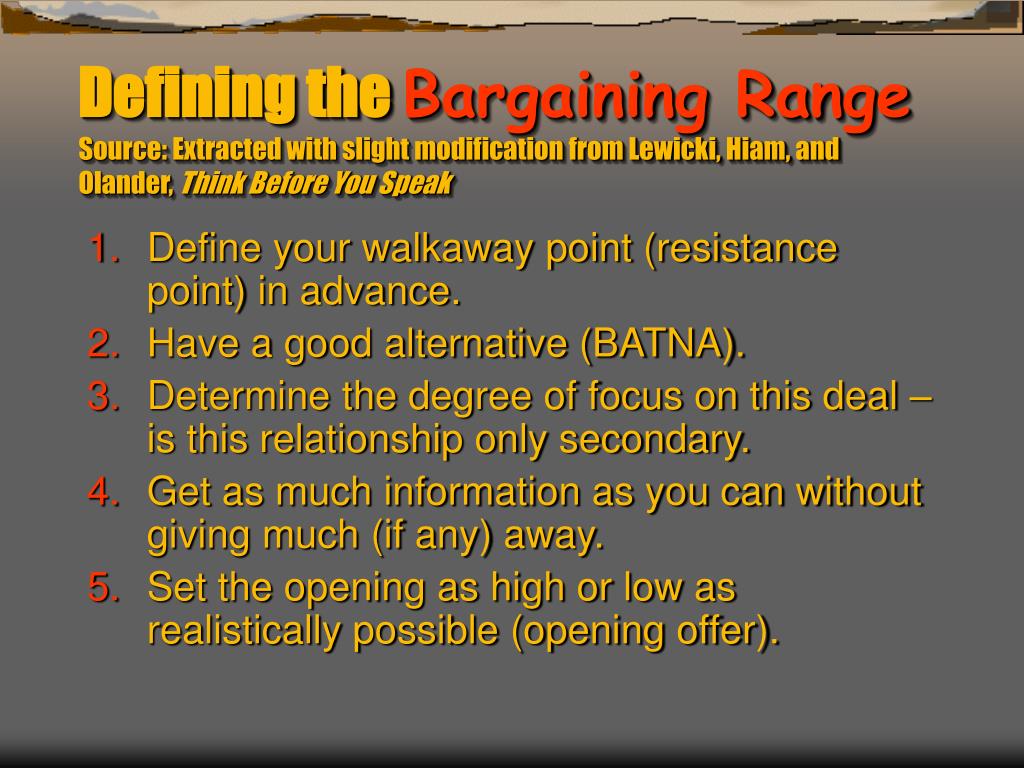 Defining the Bargaining Range
Source: Extracted with slight modification from Lewicki, Hiam, and Olander, Think Before You Speak

1. Define your walkaway point (resistance point) in advance.
2. Have a good alternative (BATNA).
3. Determine the degree of focus on this deal – is this relationship only secondary.
4. Get as much information as you can without giving much (if any) away.
5. Set the opening as high or low as realistically possible (opening offer).